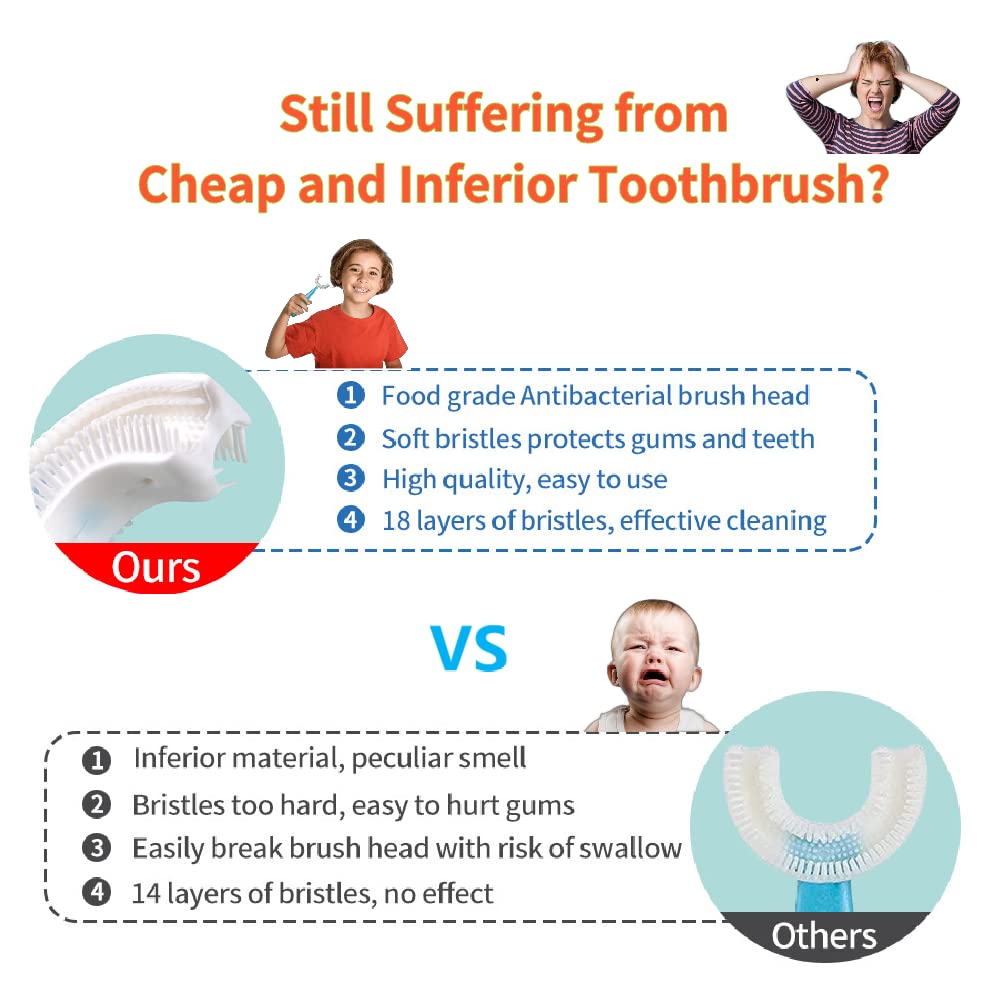 Still Suffering from Cheap and Inferior Toothbrush?

1 Food grade Antibacterial brush head
2 Soft bristles protects gums and teeth
3 High quality, easy to use
4 18 layers of bristles, effective cleaning

Ours

VS

1 Inferior material, peculiar smell
2 Bristles too hard, easy to hurt gums
3 Easily break brush head with risk of swallow
4 14 layers of bristles, no effect

Others